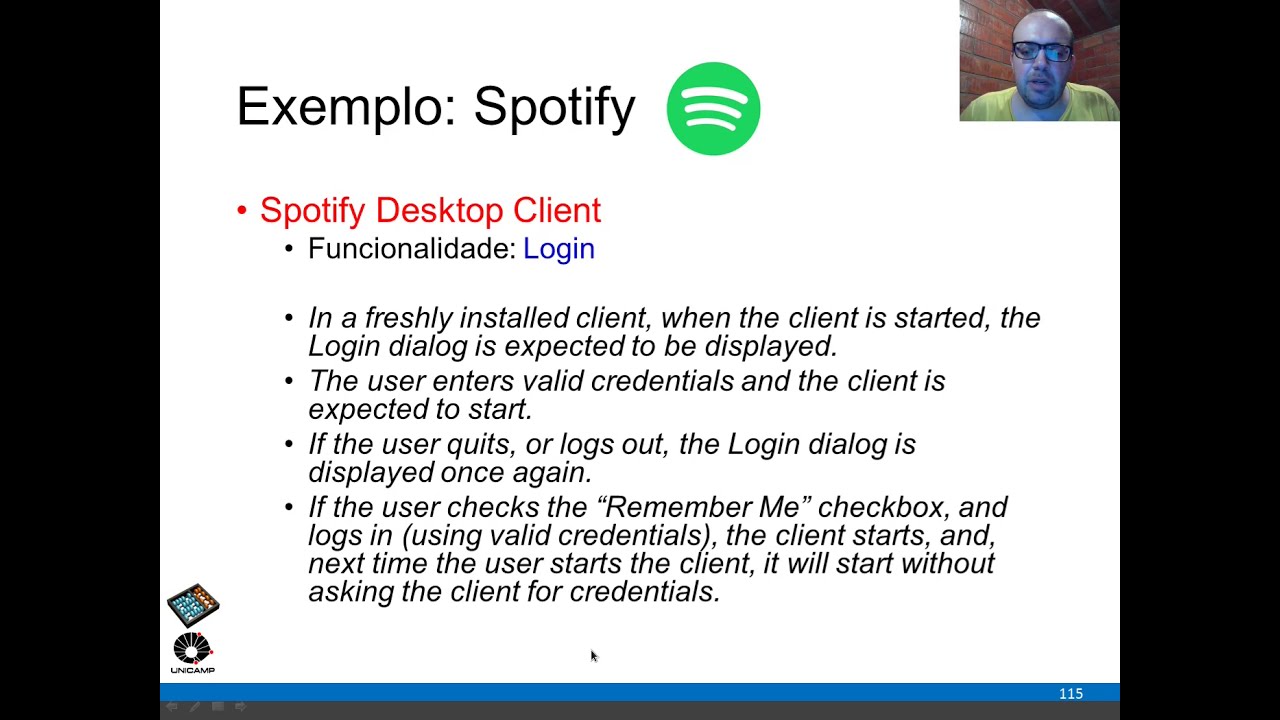 Exemplo: Spotify

• Spotify Desktop Client
• Funcionalidade: Login

• In a freshly installed client, when the client is started, the Login dialog is expected to be displayed.
• The user enters valid credentials and the client is expected to start.
• If the user quits, or logs out, the Login dialog is displayed once again.
• If the user checks the “Remember Me” checkbox, and logs in (using valid credentials), the client starts, and, next time the user starts the client, it will start without asking the client for credentials.

UNICAMP

115